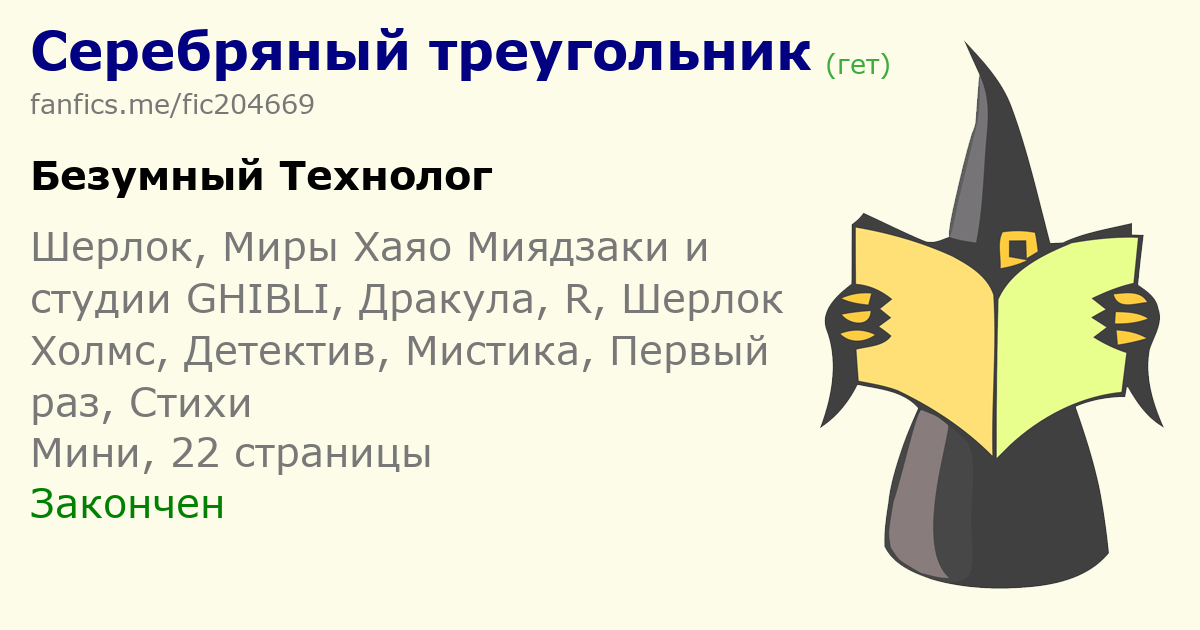 Серебряный треугольник (гет)
fanfics.me/fic204669

Безумный Технолог

Шерлок, Миры Хаяо Миядзаки и студии GHIBLI, Дракула, R, Шерлок Холмс, Детектив, Мистика, Первый раз, Стихи
Мини, 22 страницы
Закончен